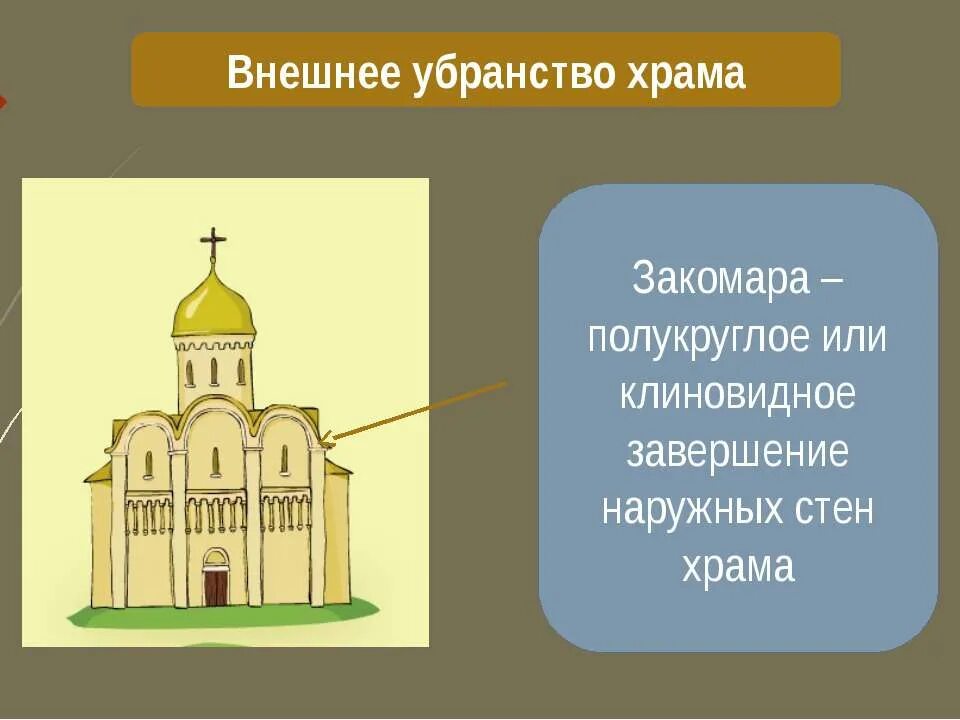 Внешнее убранство храма

Закомара – полукруглое или клиновидное завершение наружных стен храма